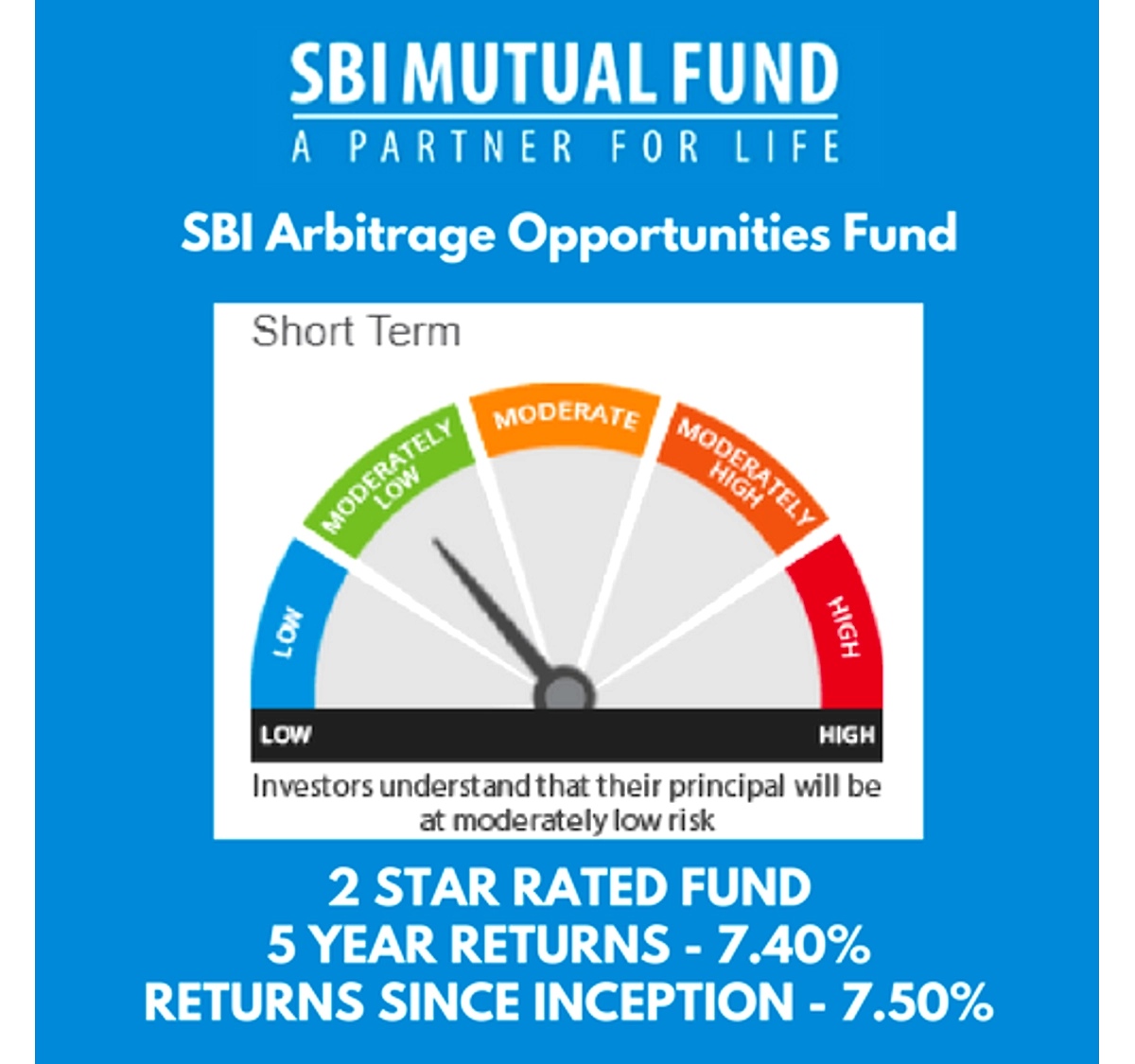 SBI MUTUAL FUND
A PARTNER FOR LIFE

SBI Arbitrage Opportunities Fund

Short Term

LOW
MODERATELY LOW
MODERATE
MODERATELY HIGH
HIGH

LOW
HIGH

Investors understand that their principal will be at moderately low risk

2 STAR RATED FUND
5 YEAR RETURNS - 7.40%
RETURNS SINCE INCEPTION - 7.50%